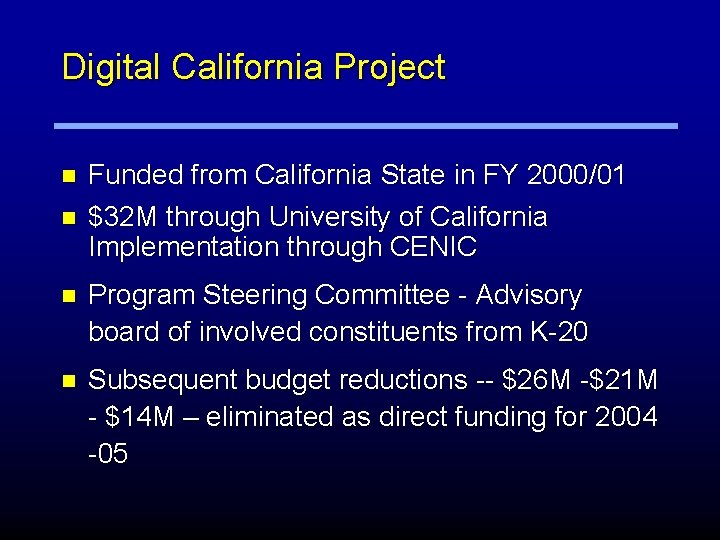 Digital California Project

- Funded from California State in FY 2000/01
- \$32M through University of California Implementation through CENIC
- Program Steering Committee - Advisory board of involved constituents from K-20
- Subsequent budget reductions -- \$26M -\$21M - \$14M – eliminated as direct funding for 2004 -05